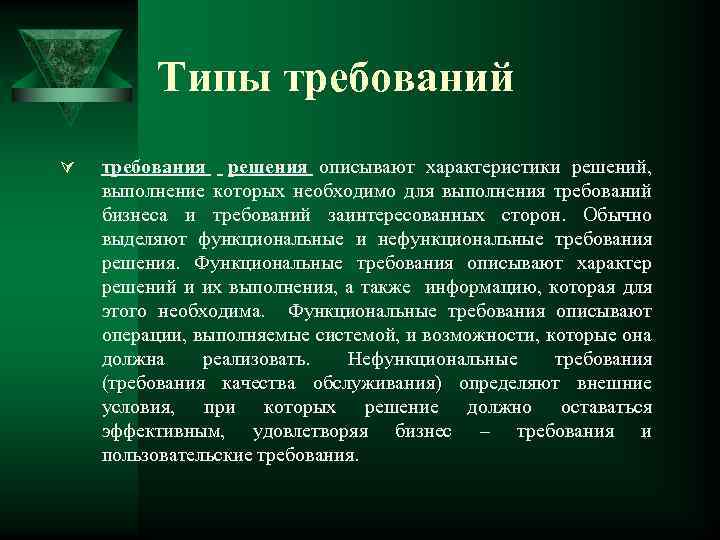 Типы требований

требования решения описывают характеристики решений, выполнение которых необходимо для выполнения требований бизнеса и требований заинтересованных сторон. Обычно выделяют функциональные и нефункциональные требования решения. Функциональные требования описывают характер решений и их выполнения, а также информацию, которая для этого необходима. Функциональные требования описывают операции, выполняемые системой, и возможности, которые она должна реализовать. Нефункциональные требования (требования качества обслуживания) определяют внешние условия, при которых решение должно оставаться эффективным, удовлетворяя бизнес – требования и пользовательские требования.